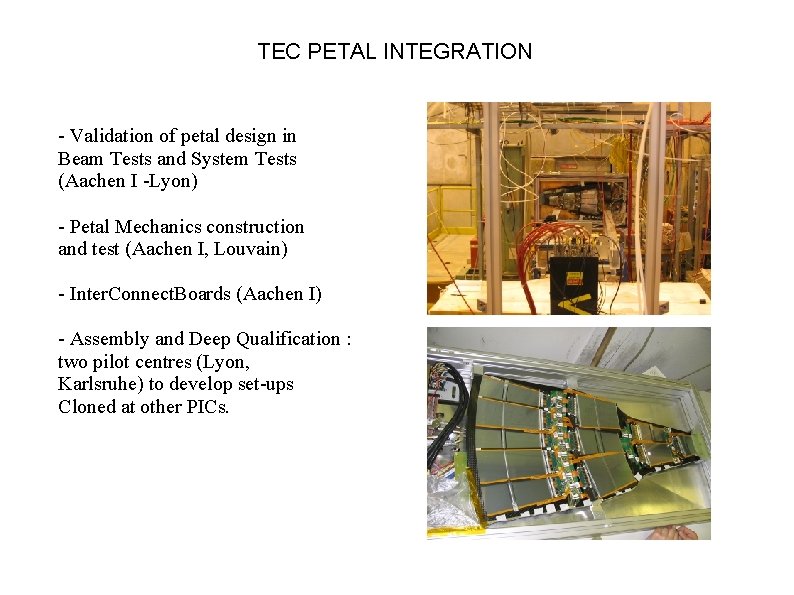 TEC PETAL INTEGRATION

- Validation of petal design in Beam Tests and System Tests (Aachen I -Lyon)

- Petal Mechanics construction and test (Aachen I, Louvain)

- InterConnectBoards (Aachen I)

- Assembly and Deep Qualification : two pilot centres (Lyon, Karlsruhe) to develop set-ups Cloned at other PICs.